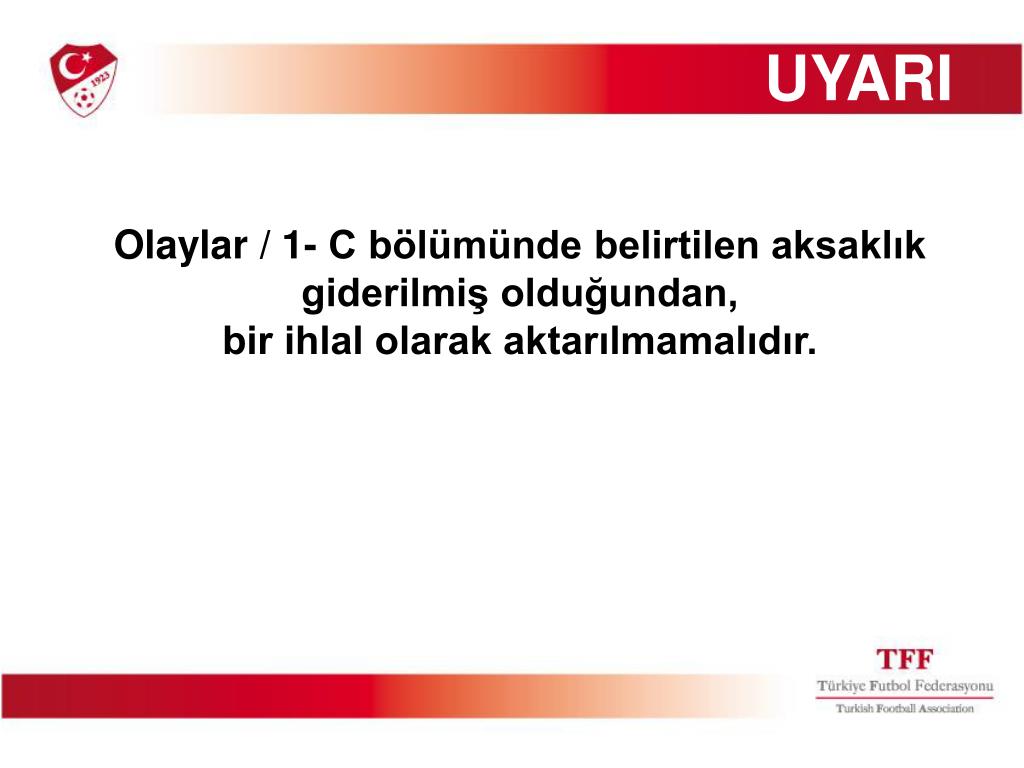 1923

UYARI

Olaylar / 1- C bölümünde belirtilen aksaklık giderilmiş olduğundan,
bir ihlal olarak aktarılmamalıdır.

TFF
Türkiye Futbol Federasyonu
Turkish Football Association